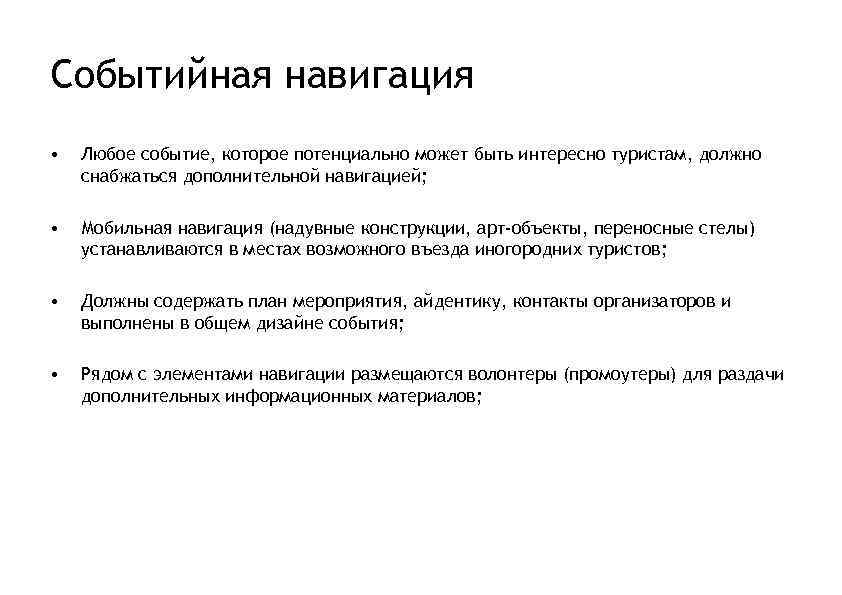 Событийная навигация

• Любое событие, которое потенциально может быть интересно туристам, должно снабжаться дополнительной навигацией;

• Мобильная навигация (надувные конструкции, арт-объекты, переносные стелы) устанавливаются в местах возможного въезда иногородних туристов;

• Должны содержать план мероприятия, айдентику, контакты организаторов и выполнены в общем дизайне события;

• Рядом с элементами навигации размещаются волонтеры (промоутеры) для раздачи дополнительных информационных материалов;